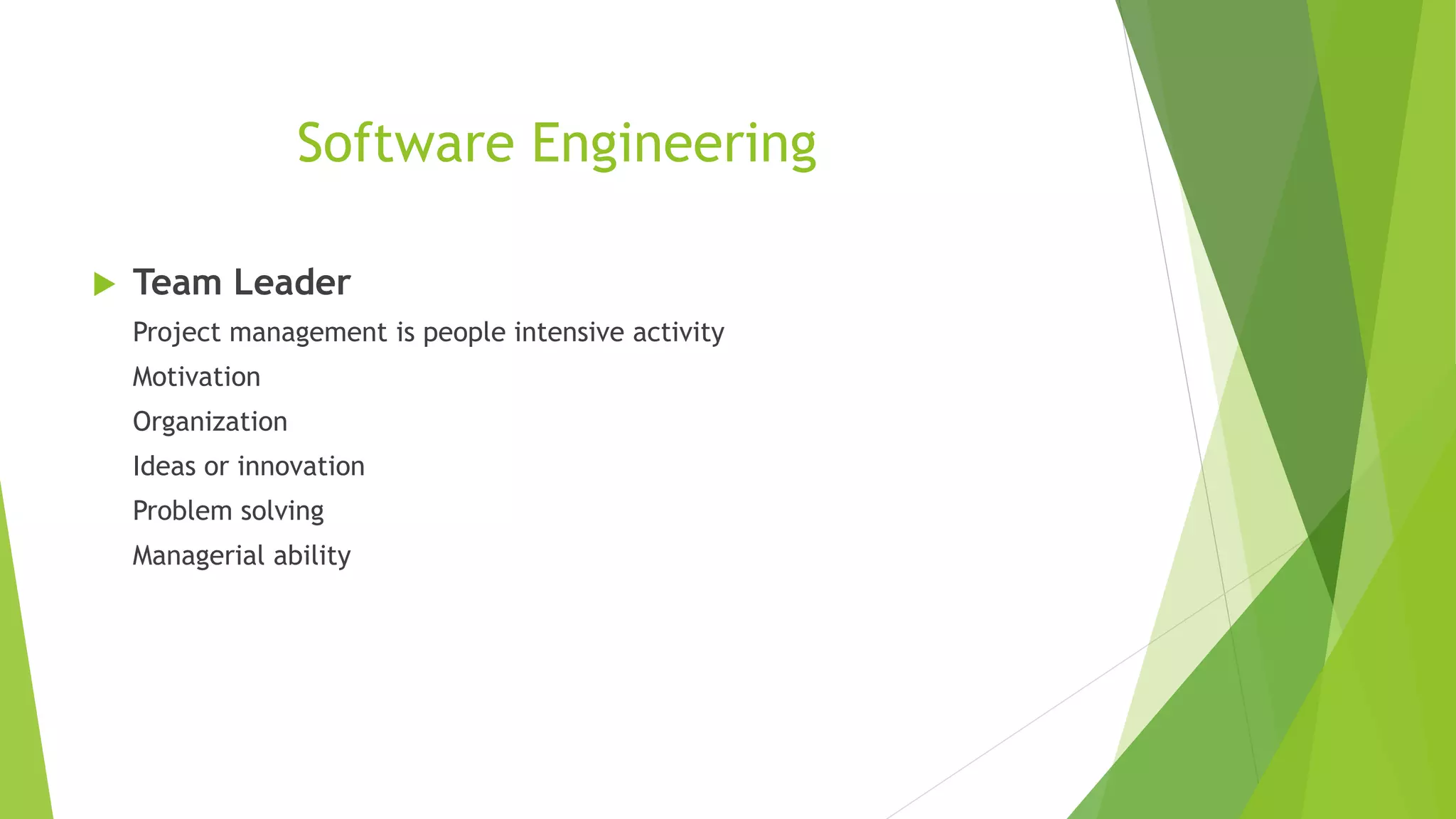 Software Engineering

Team Leader

Project management is people intensive activity

Motivation

Organization

Ideas or innovation

Problem solving

Managerial ability